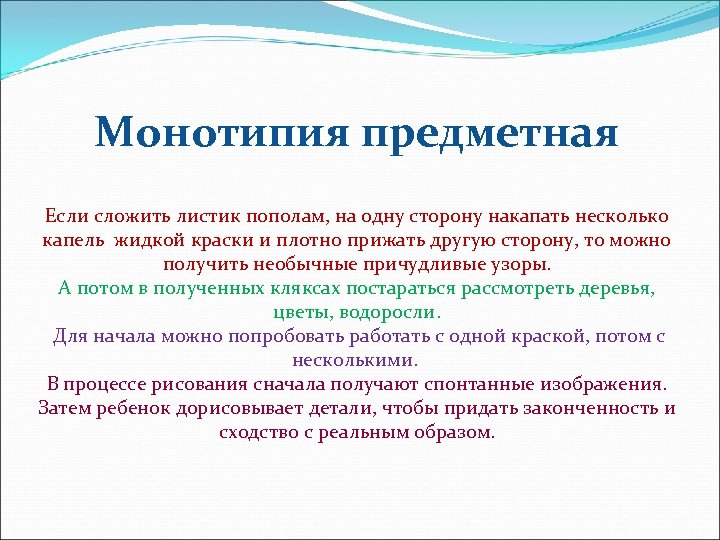 Монотипия предметная

Если сложить листик пополам, на одну сторону накапать несколько капель  жидкой краски и плотно прижать другую сторону, то можно получить необычные причудливые узоры.

А потом в полученных кляксах постараться рассмотреть деревья, цветы, водоросли.

Для начала можно попробовать работать с одной краской, потом с несколькими.

В процессе рисования сначала получают спонтанные изображения. Затем ребенок дорисовывает детали, чтобы придать законченность и сходство с реальным образом.